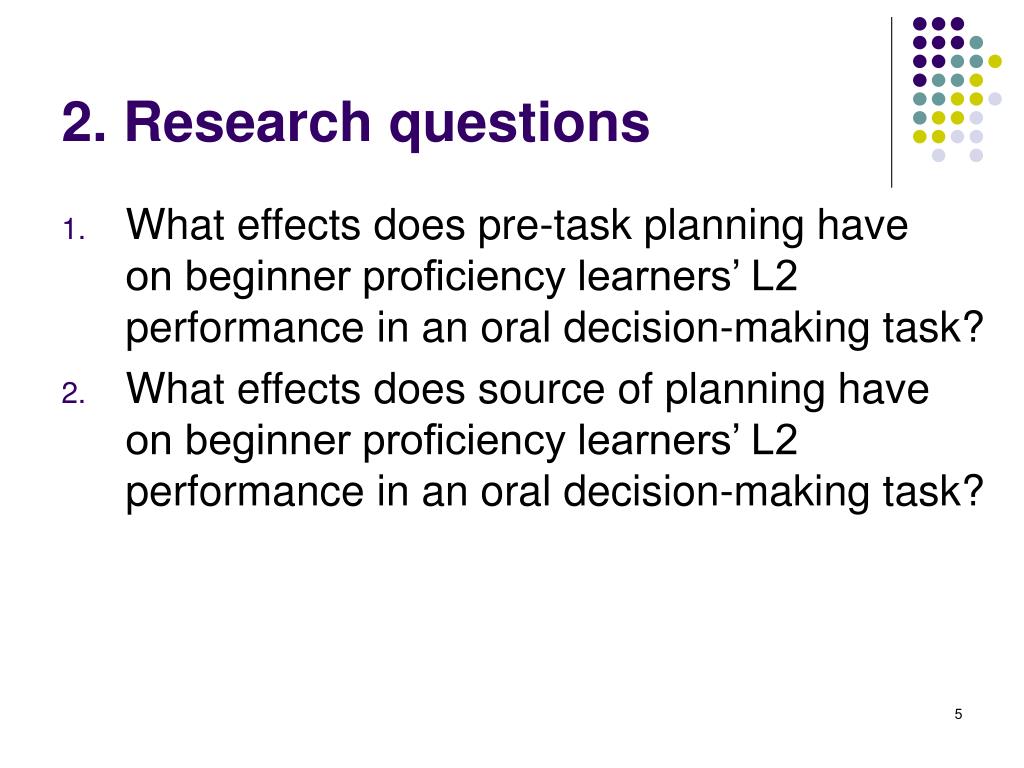 2. Research questions

1. What effects does pre-task planning have on beginner proficiency learners’ L2 performance in an oral decision-making task?
2. What effects does source of planning have on beginner proficiency learners’ L2 performance in an oral decision-making task?

5